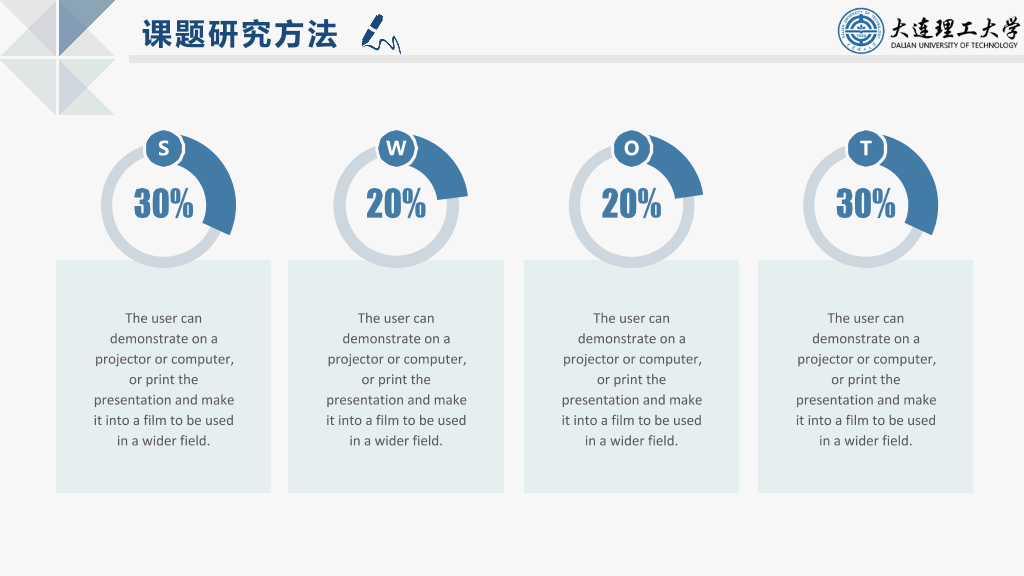 课题研究方法

大连理工大学
DALIAN UNIVERSITY OF TECHNOLOGY

S
30%

The user can demonstrate on a projector or computer, or print the presentation and make it into a film to be used in a wider field.

W
20%

The user can demonstrate on a projector or computer, or print the presentation and make it into a film to be used in a wider field.

O
20%

The user can demonstrate on a projector or computer, or print the presentation and make it into a film to be used in a wider field.

T
30%

The user can demonstrate on a projector or computer, or print the presentation and make it into a film to be used in a wider field.